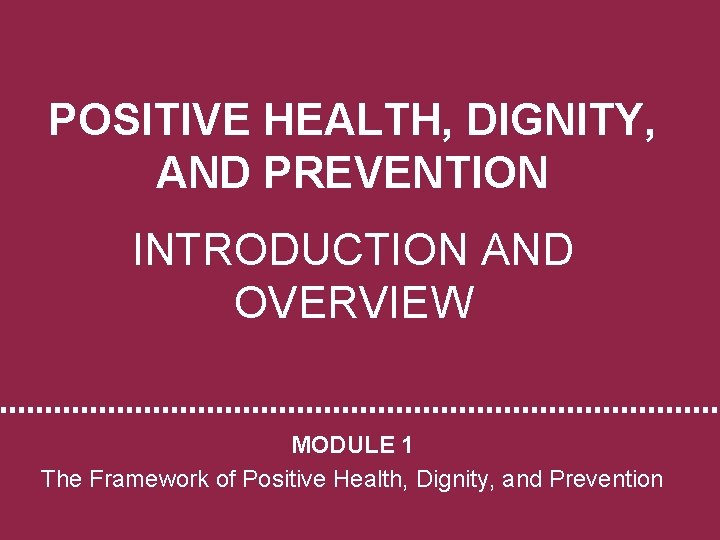 POSITIVE HEALTH, DIGNITY, AND PREVENTION

INTRODUCTION AND OVERVIEW

MODULE 1

The Framework of Positive Health, Dignity, and Prevention